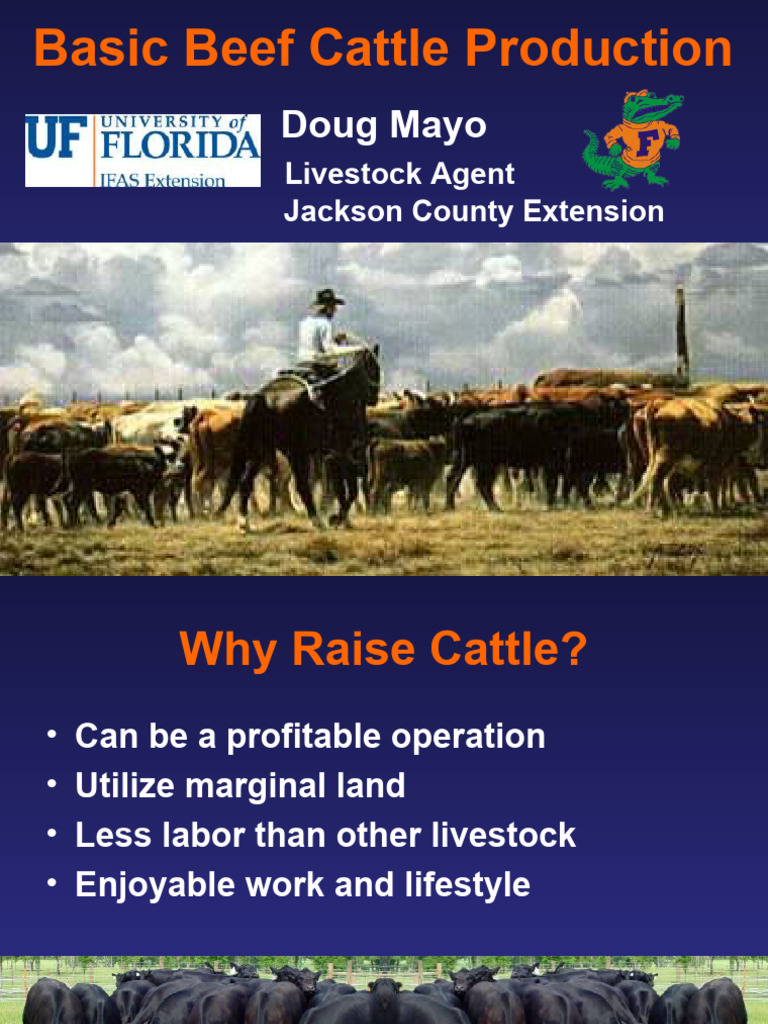 Basic Beef Cattle Production

UF UNIVERSITY of FLORIDA IFAS Extension

Doug Mayo
Livestock Agent
Jackson County Extension

F

Why Raise Cattle?

• Can be a profitable operation
• Utilize marginal land
• Less labor than other livestock
• Enjoyable work and lifestyle